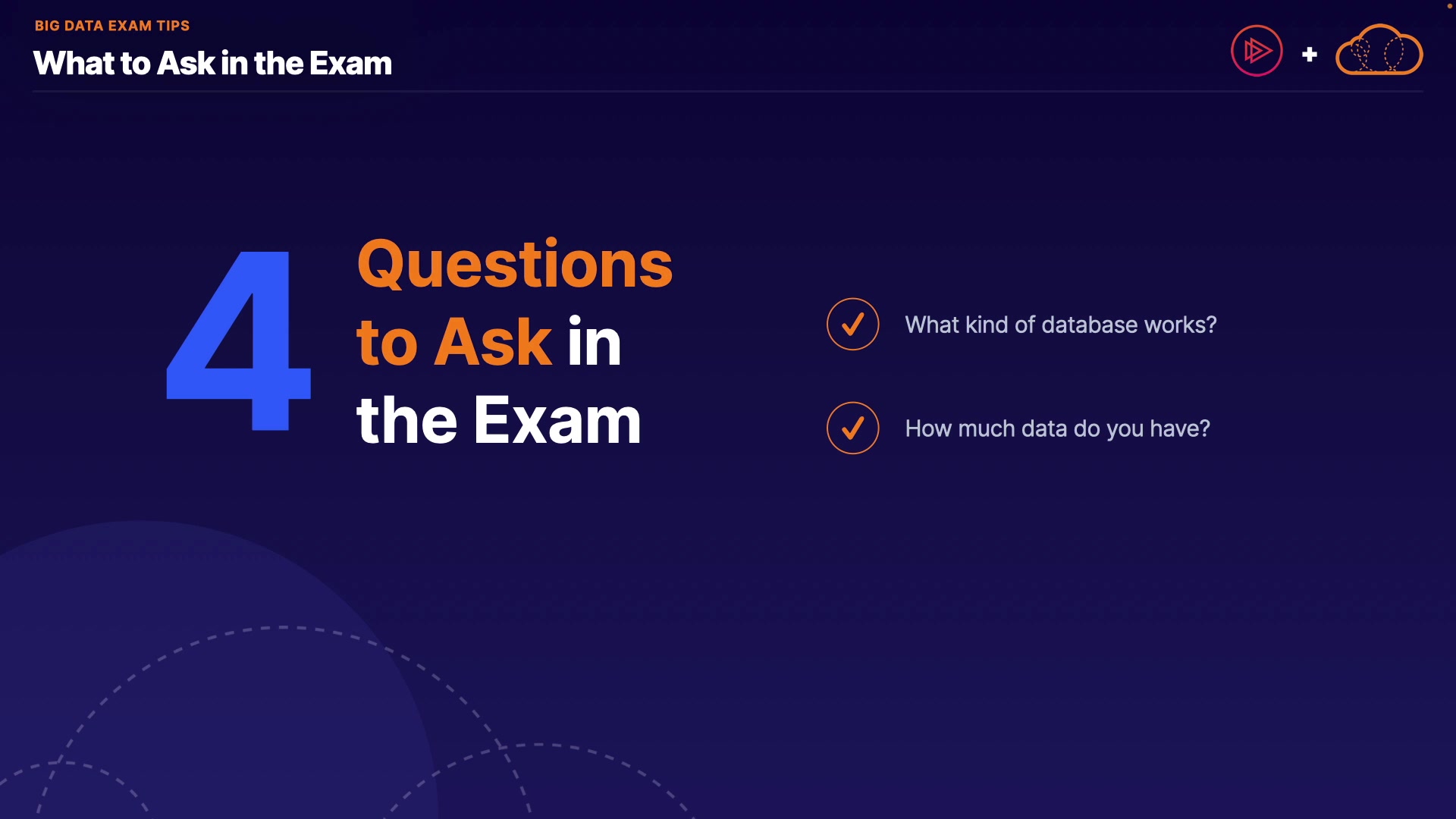 BIG DATA EXAM TIPS
What to Ask in the Exam

+

4 Questions to Ask in the Exam

What kind of database works?

How much data do you have?